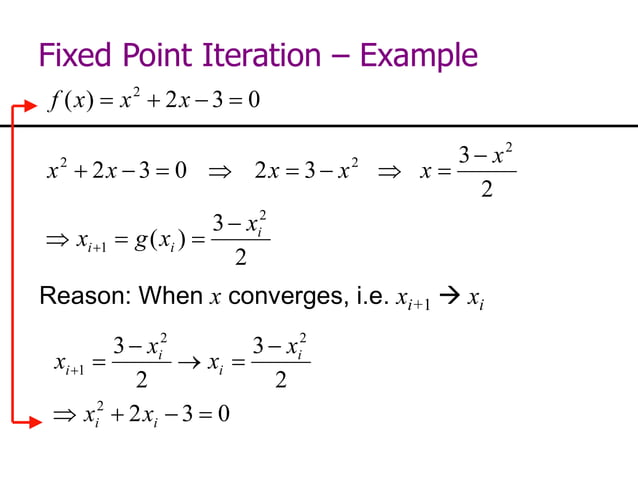 Fixed Point Iteration – Example

$f(x) = x^2 + 2x - 3 = 0$

$x^2 + 2x - 3 = 0 \Rightarrow 2x = 3 - x^2 \Rightarrow x = \frac{3 - x^2}{2}$

$\Rightarrow x_{i+1} = g(x_i) = \frac{3 - x_i^2}{2}$

Reason: When $x$ converges, i.e. $x_{i+1} \rightarrow x_i$

$x_{i+1} = \frac{3 - x_i^2}{2} \rightarrow x_i = \frac{3 - x_i^2}{2}$

$\Rightarrow x_i^2 + 2x_i - 3 = 0$